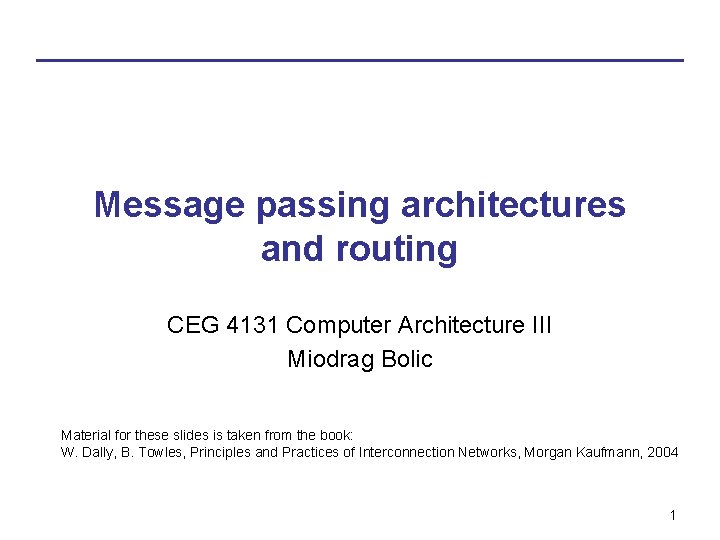 Message passing architectures and routing

CEG 4131 Computer Architecture III
Miodrag Bolic

Material for these slides is taken from the book:
W. Dally, B. Towles, Principles and Practices of Interconnection Networks, Morgan Kaufmann, 2004

1